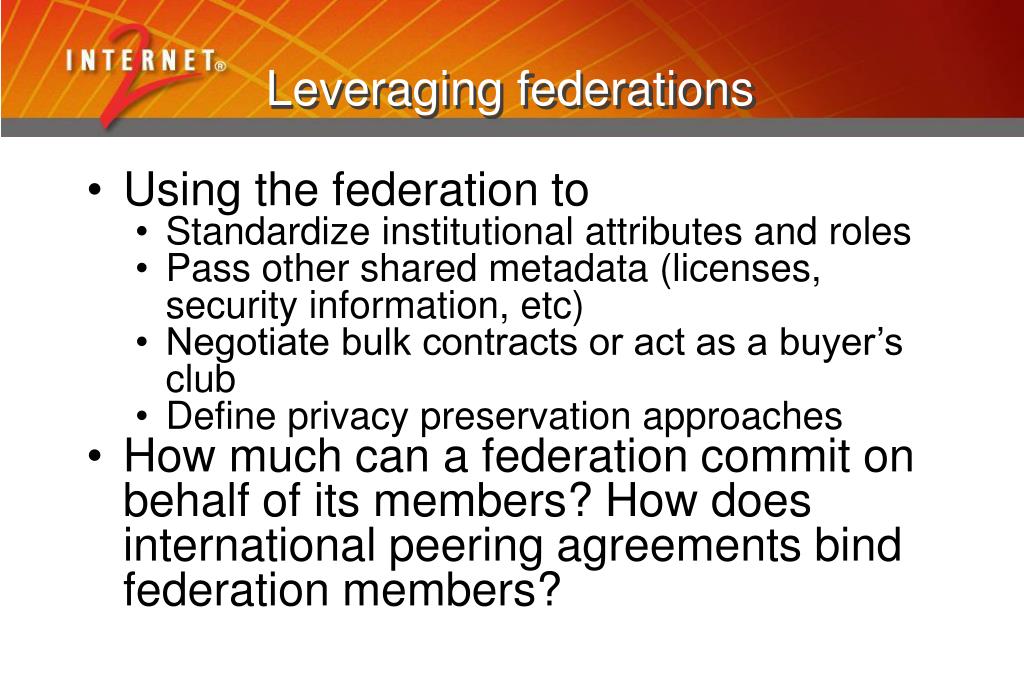 INTERNET® 2

Leveraging federations

• Using the federation to
  • Standardize institutional attributes and roles
  • Pass other shared metadata (licenses, security information, etc)
  • Negotiate bulk contracts or act as a buyer’s club
  • Define privacy preservation approaches
• How much can a federation commit on behalf of its members? How does international peering agreements bind federation members?